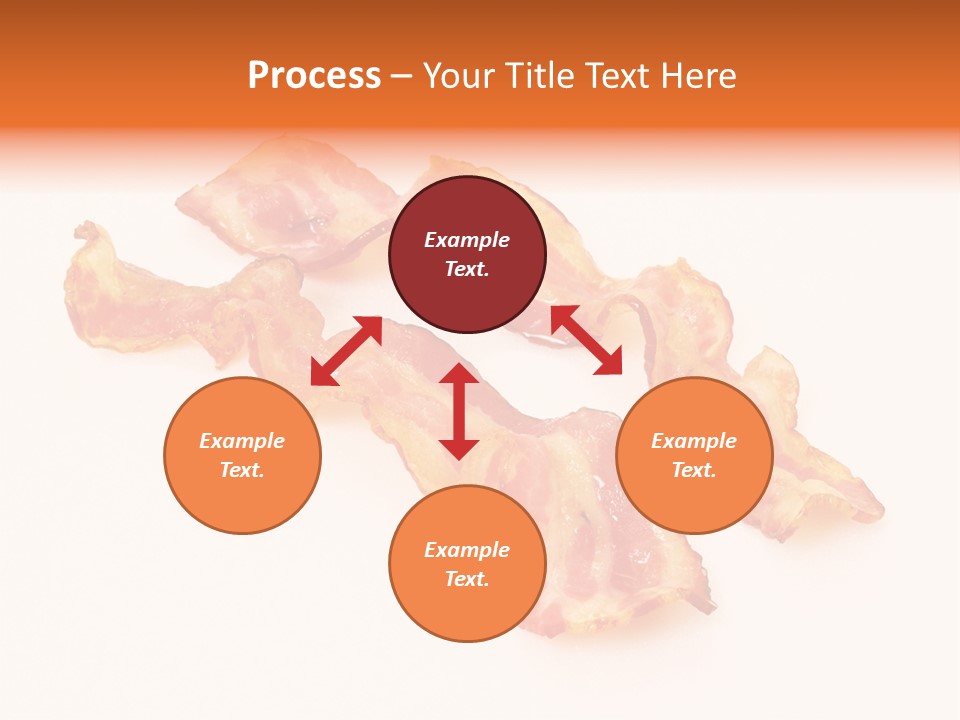 Process – Your Title Text Here

Example Text.

Example Text.

Example Text.

Example Text.